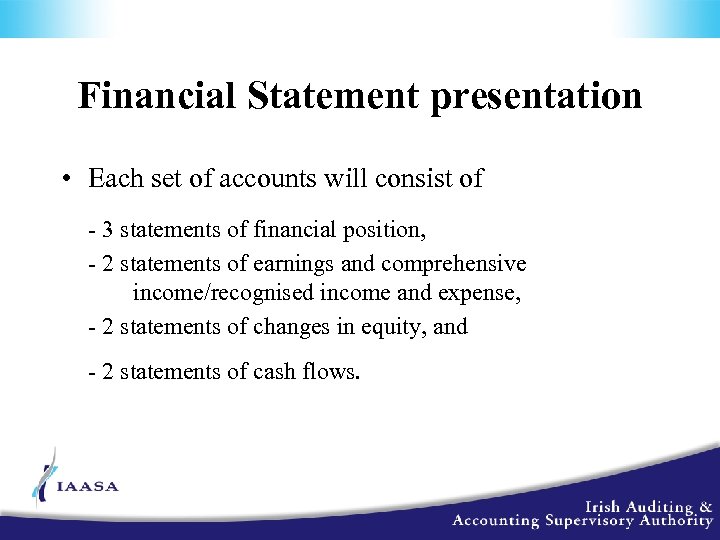 Financial Statement presentation

• Each set of accounts will consist of

- 3 statements of financial position,

- 2 statements of earnings and comprehensive income/recognised income and expense,

- 2 statements of changes in equity, and

- 2 statements of cash flows.

IAASA

Irish Auditing & Accounting Supervisory Authority